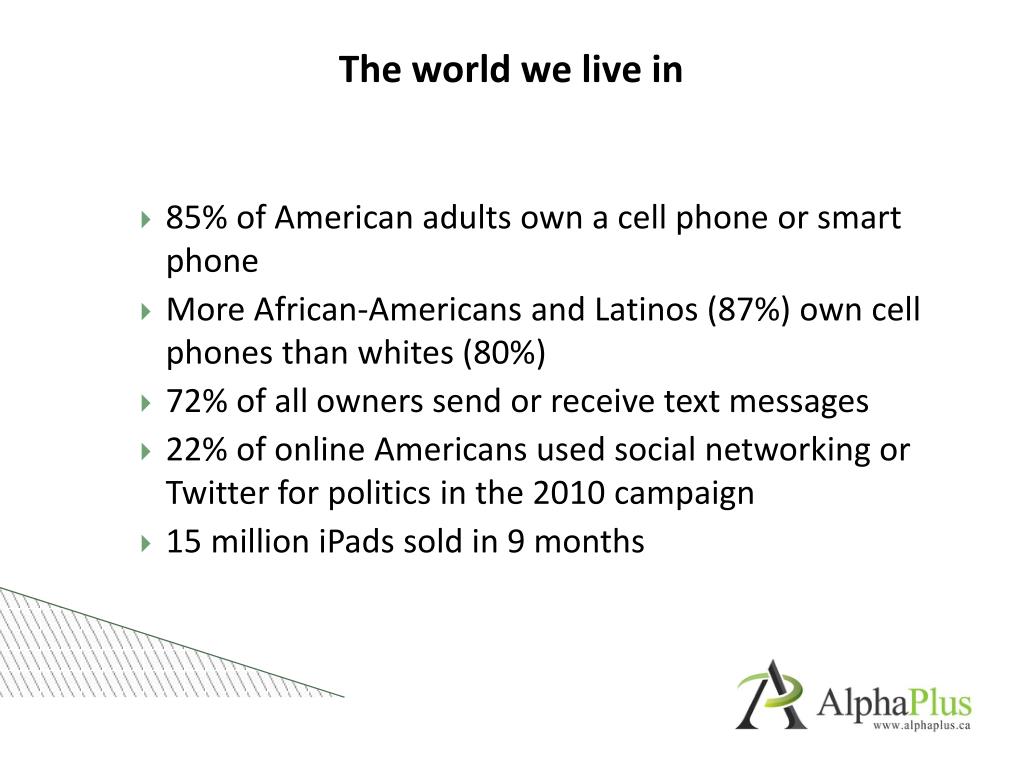 The world we live in

85% of American adults own a cell phone or smart phone

More African-Americans and Latinos (87%) own cell phones than whites (80%)

72% of all owners send or receive text messages

22% of online Americans used social networking or Twitter for politics in the 2010 campaign

15 million iPads sold in 9 months

AlphaPlus
www.alphaplus.ca